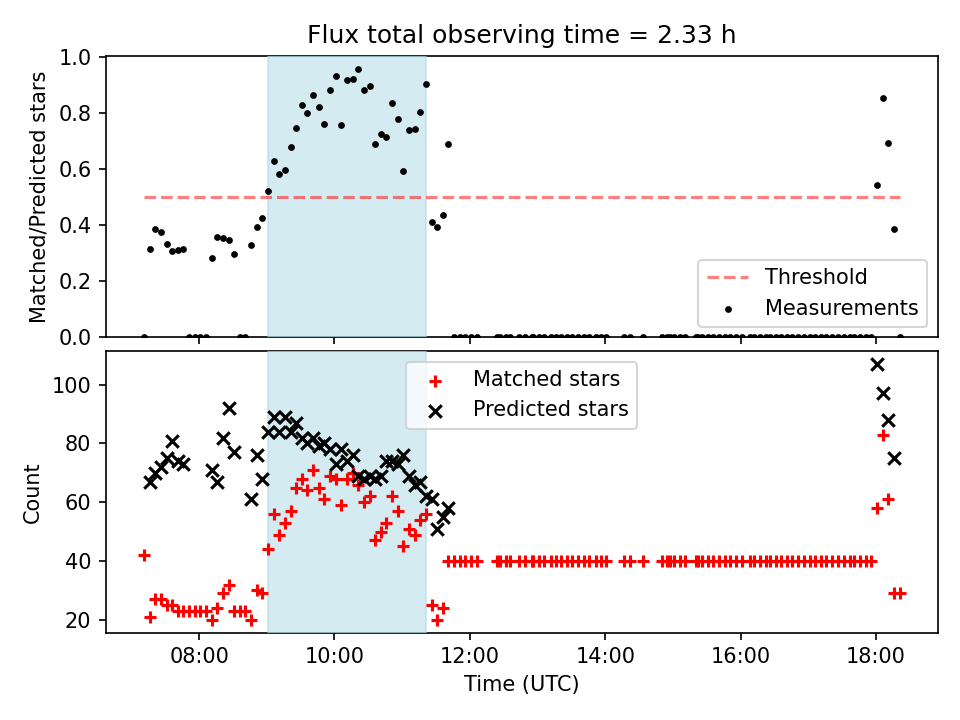 Flux total observing time = 2.33 h

Matched/Predicted stars

1.0
0.8
0.6
0.4
0.2
0.0

Threshold
Measurements

Count

100
80
60
40
20

Matched stars
Predicted stars

08:00
10:00
12:00
14:00
16:00
18:00

Time (UTC)